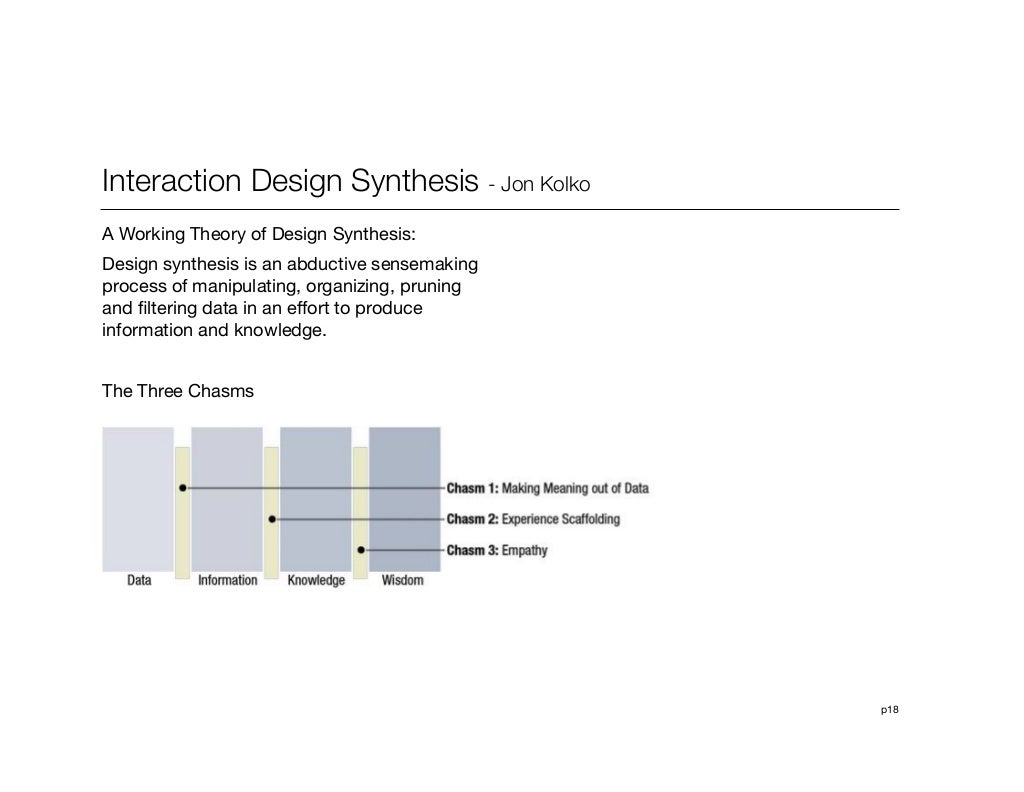 Interaction Design Synthesis - Jon Kolko

A Working Theory of Design Synthesis:

Design synthesis is an abductive sensemaking process of manipulating, organizing, pruning and filtering data in an effort to produce information and knowledge.

The Three Chasms

Chasm 1: Making Meaning out of Data

Chasm 2: Experience Scaffolding

Chasm 3: Empathy

Data Information Knowledge Wisdom

p18